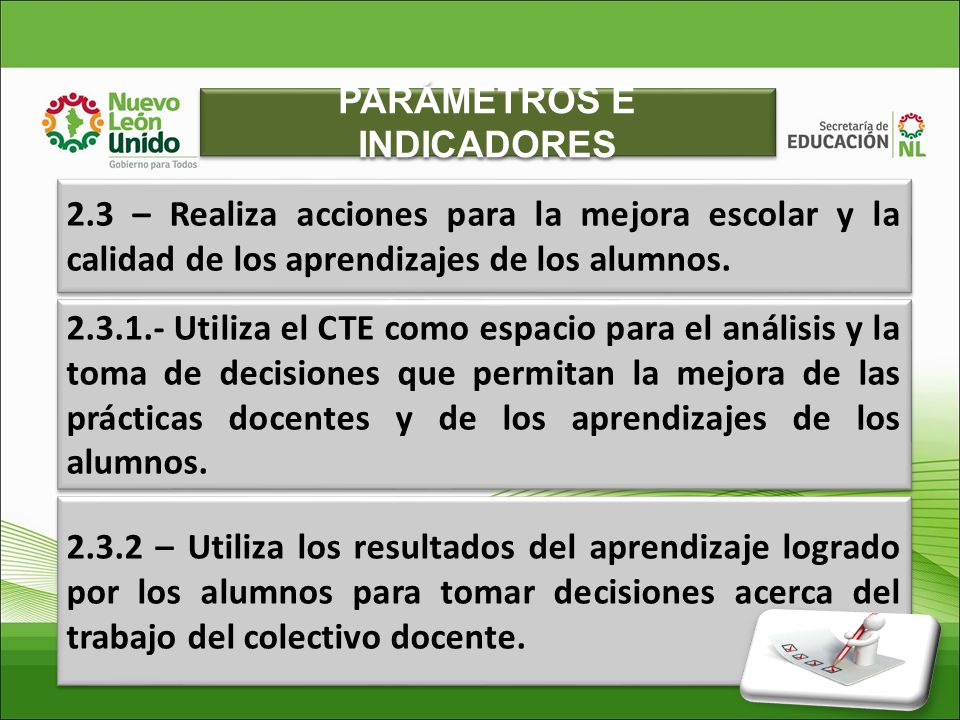 Nuevo León Unido
Gobierno para Todos

PARÁMETROS E INDICADORES

Secretaría de EDUCACIÓN NL

2.3 – Realiza acciones para la mejora escolar y la calidad de los aprendizajes de los alumnos.

2.3.1.- Utiliza el CTE como espacio para el análisis y la toma de decisiones que permitan la mejora de las prácticas docentes y de los aprendizajes de los alumnos.

2.3.2 – Utiliza los resultados del aprendizaje logrado por los alumnos para tomar decisiones acerca del trabajo del colectivo docente.